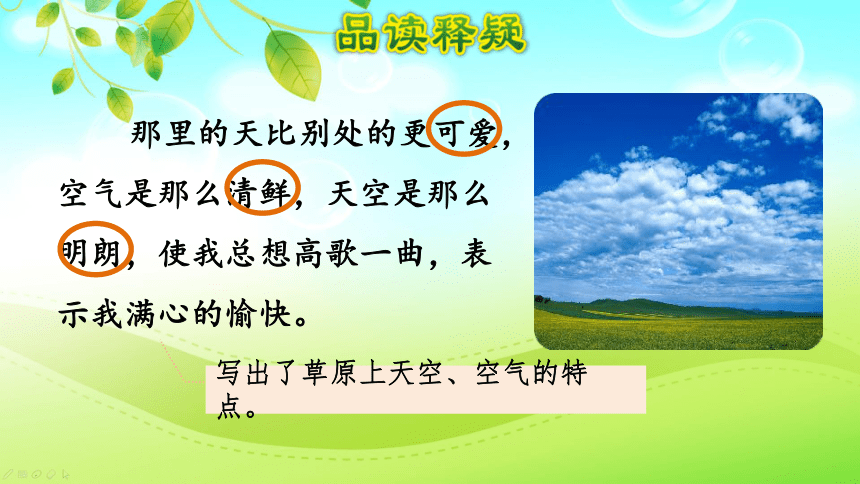 品读释疑

那里的天比别处的更可爱，空气是那么清鲜，天空是那么明朗，使我总想高歌一曲，表示我满心的愉快。

写出了草原上天空、空气的特点。